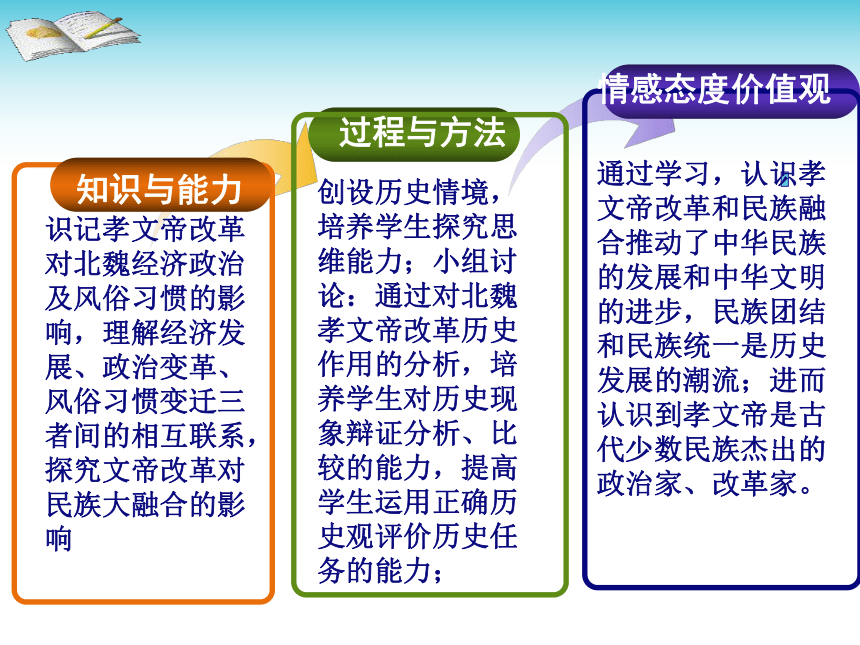 知识与能力

识记孝文帝改革对北魏经济政治及风俗习惯的影响，理解经济发展、政治变革、风俗习惯变迁三者间的相互联系，探究文帝改革对民族大融合的影响

过程与方法

创设历史情境，培养学生探究思维能力；小组讨论：通过对北魏孝文帝改革历史作用的分析，培养学生对历史现象辩证分析、比较的能力，提高学生运用正确历史观评价历史任务的能力；

情感态度价值观

通过学习，认识孝文帝改革和民族融合推动了中华民族的发展和中华文明的进步，民族团结和民族统一是历史发展的潮流；进而认识到孝文帝是古代少数民族杰出的政治家、改革家。